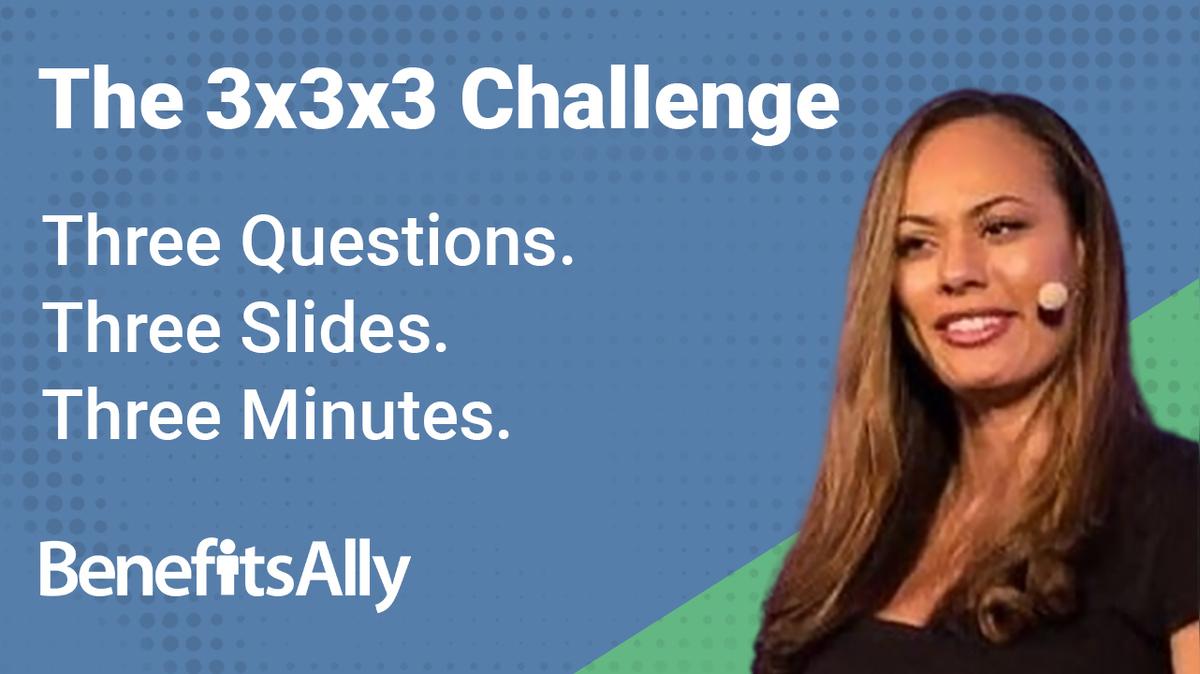 The 3x3x3 Challenge

Three Questions.
Three Slides.
Three Minutes.

BenefitsAlly